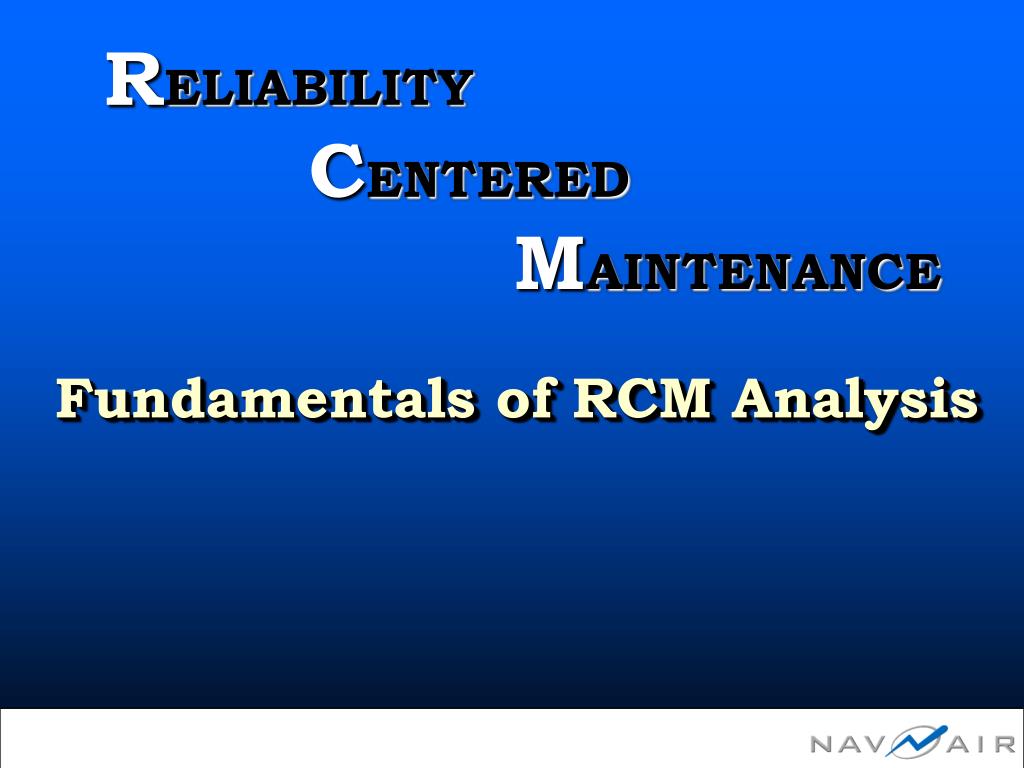 RELIABILITY
CENTERED
MAINTENANCE

Fundamentals of RCM Analysis

NAVAIR